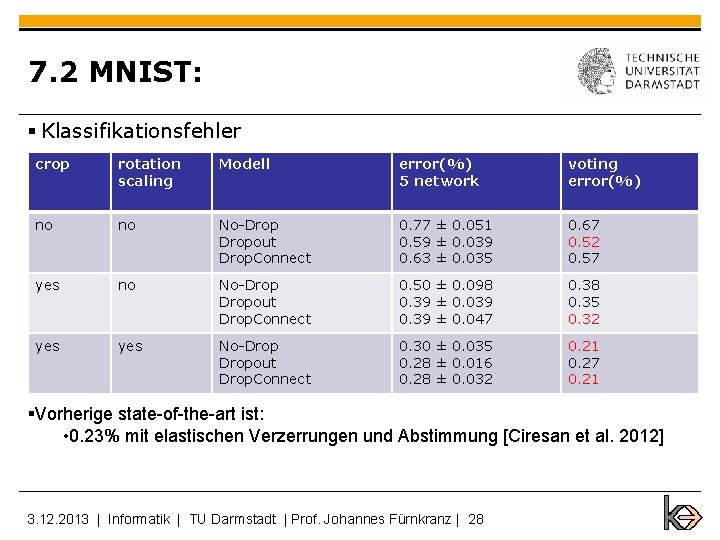 7.2 MNIST:

TECHNISCHE UNIVERSITÄT DARMSTADT

▪ Klassifikationsfehler

| crop | rotation scaling | Modell | error(%) 5 network | voting error(%) |
|---|---|---|---|---|
| no | no | No-Drop Dropout DropConnect | 0.77 ± 0.051 0.59 ± 0.039 0.63 ± 0.035 | 0.67 0.52 0.57 |
| yes | no | No-Drop Dropout DropConnect | 0.50 ± 0.098 0.39 ± 0.039 0.39 ± 0.047 | 0.38 0.35 0.32 |
| yes | yes | No-Drop Dropout DropConnect | 0.30 ± 0.035 0.28 ± 0.016 0.28 ± 0.032 | 0.21 0.27 0.21 |

▪Vorherige state-of-the-art ist:
•0.23% mit elastischen Verzerrungen und Abstimmung [Ciresan et al. 2012]

3.12.2013 | Informatik | TU Darmstadt | Prof. Johannes Fürnkranz | 28